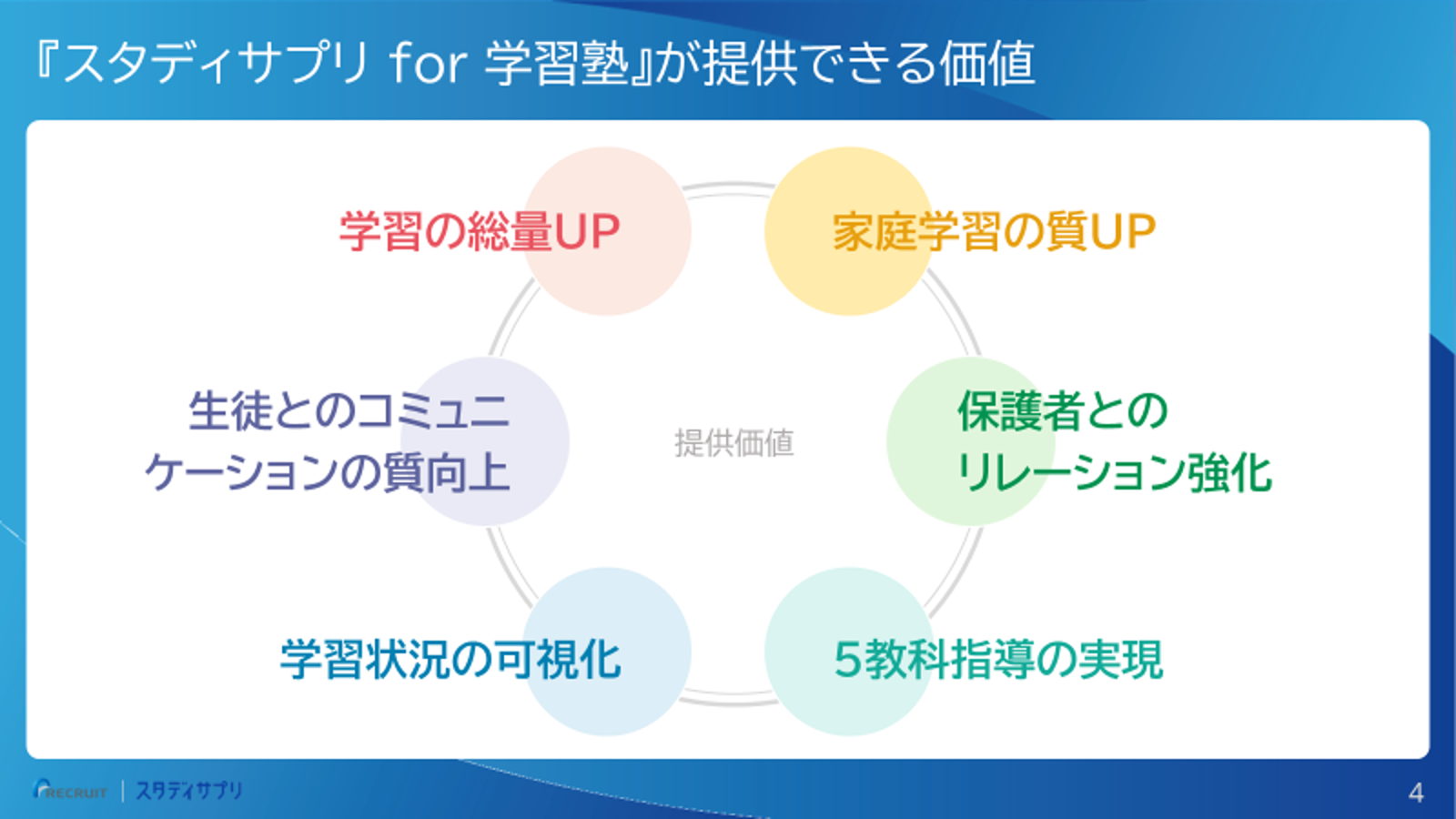 『スタディサプリ for 学習塾』が提供できる価値

学習の総量UP

家庭学習の質UP

生徒とのコミュニケーションの質向上

提供価値

保護者とのリレーション強化

学習状況の可視化

5教科指導の実現

RECRUIT | スタディサプリ

4